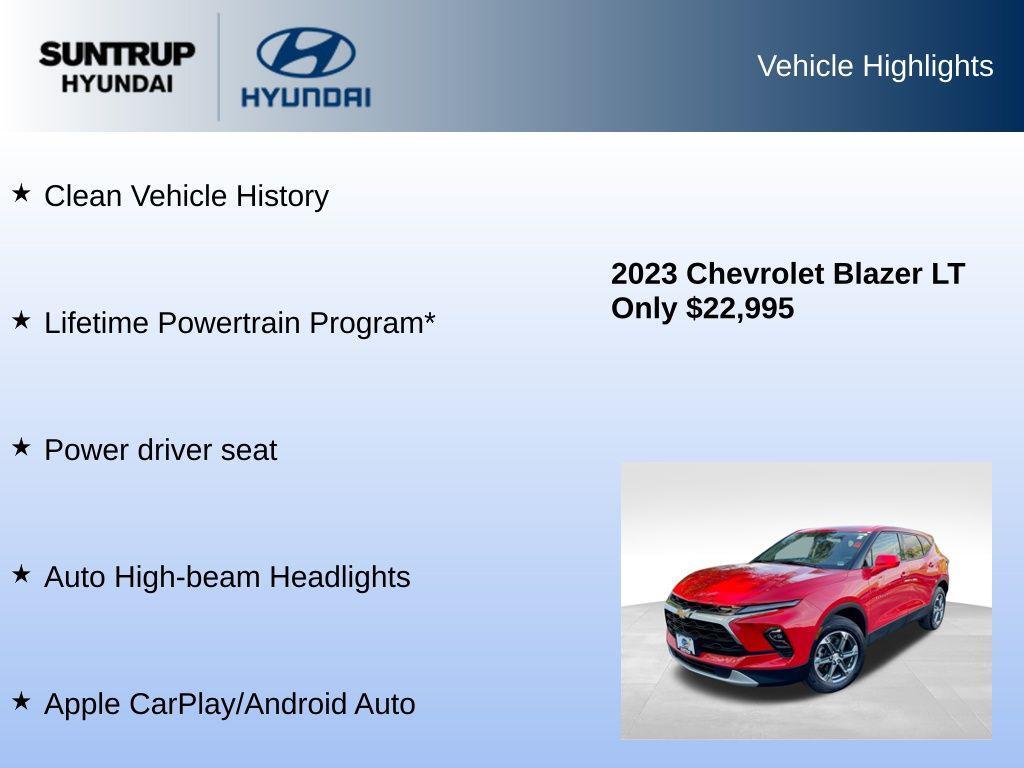 SUNTRUP HYUNDAI

HYUNDAI

Vehicle Highlights

★ Clean Vehicle History

★ Lifetime Powertrain Program*

★ Power driver seat

★ Auto High-beam Headlights

★ Apple CarPlay/Android Auto

2023 Chevrolet Blazer LT
Only $22,995